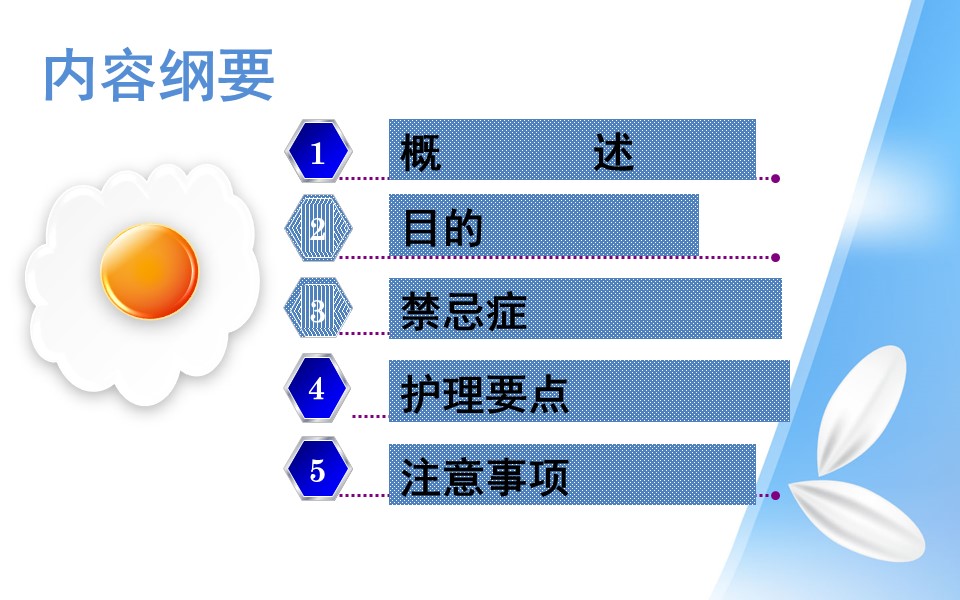 内容纲要

1 概　　述

2 目的

3 禁忌症

4 护理要点

5 注意事项